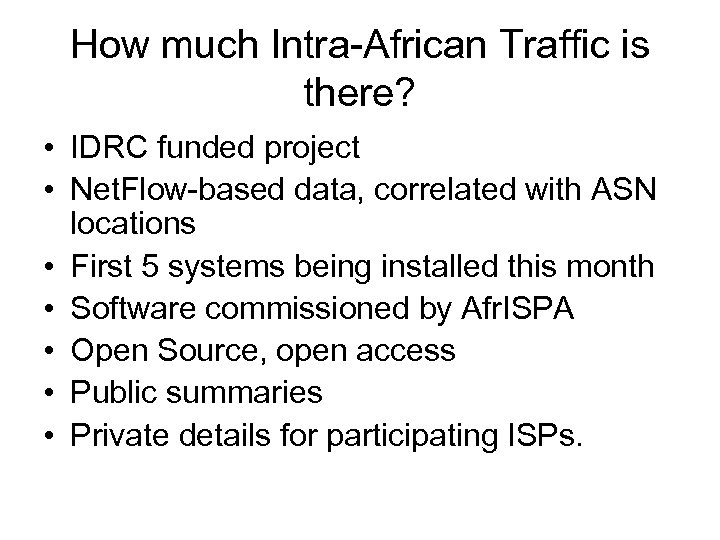 How much Intra-African Traffic is there?

• IDRC funded project
• NetFlow-based data, correlated with ASN locations
• First 5 systems being installed this month
• Software commissioned by AfrISPA
• Open Source, open access
• Public summaries
• Private details for participating ISPs.